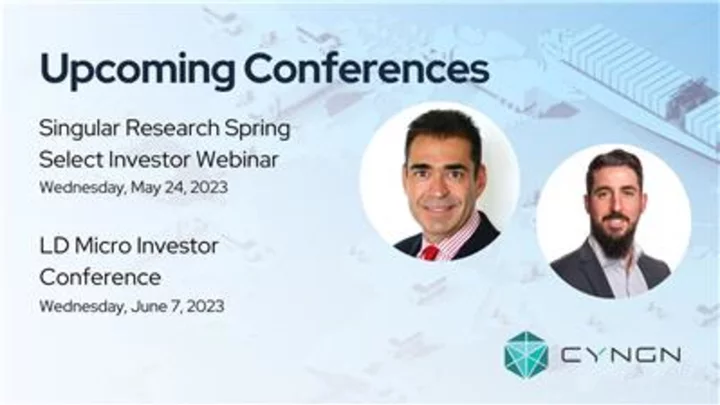 Upcoming Conferences

Singular Research Spring Select Investor Webinar
Wednesday, May 24, 2023

LD Micro Investor Conference
Wednesday, June 7, 2023

CYNGN